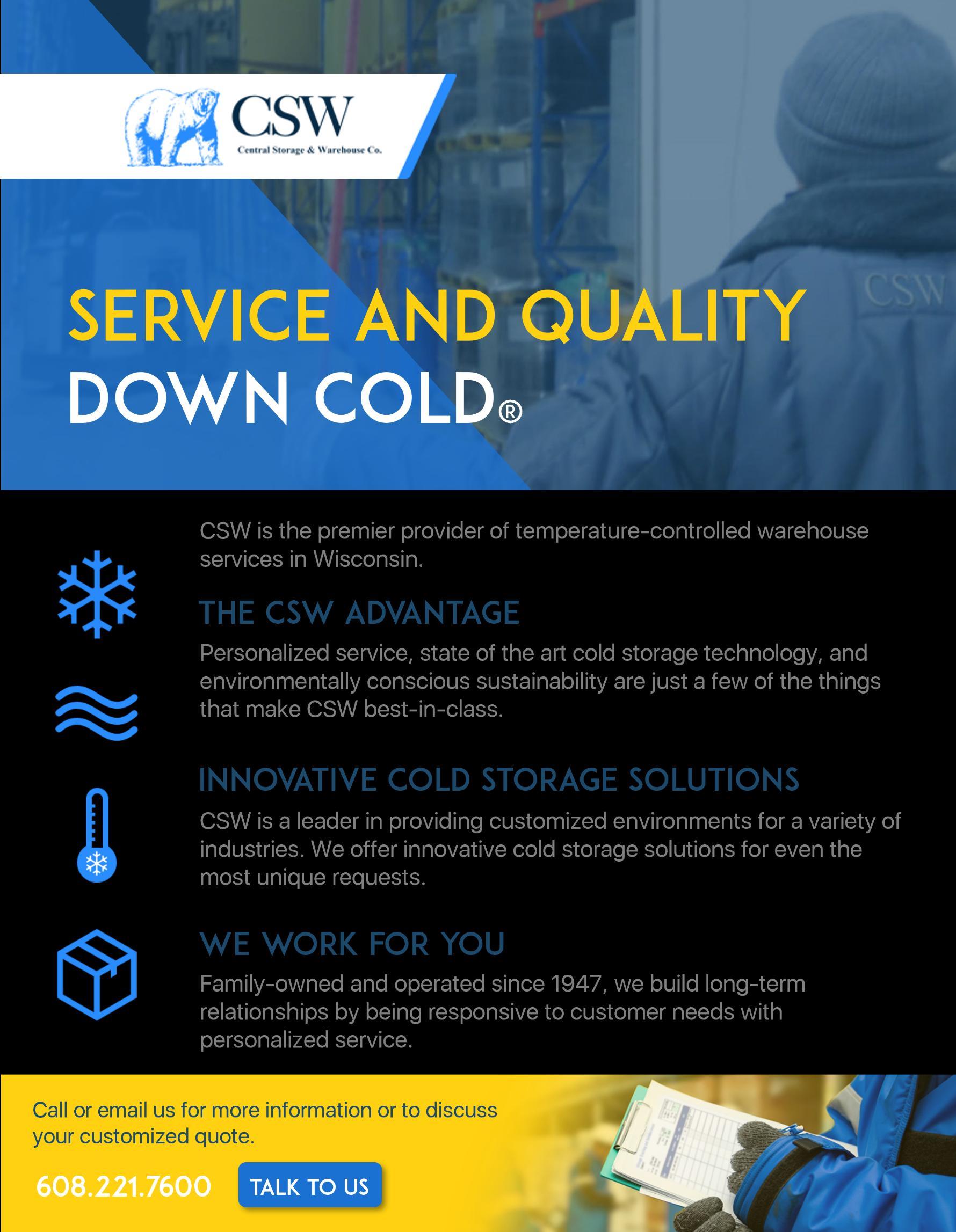 CSW
Central Storage & Warehouse Co.

CSW

SERVICE AND QUALITY
DOWN COLD®

CSW is the premier provider of temperature-controlled warehouse services in Wisconsin.

THE CSW ADVANTAGE

Personalized service, state of the art cold storage technology, and environmentally conscious sustainability are just a few of the things that make CSW best-in-class.

INNOVATIVE COLD STORAGE SOLUTIONS

CSW is a leader in providing customized environments for a variety of industries. We offer innovative cold storage solutions for even the most unique requests.

WE WORK FOR YOU

Family-owned and operated since 1947, we build long-term relationships by being responsive to customer needs with personalized service.

Call or email us for more information or to discuss your customized quote.

608.221.7600

TALK TO US